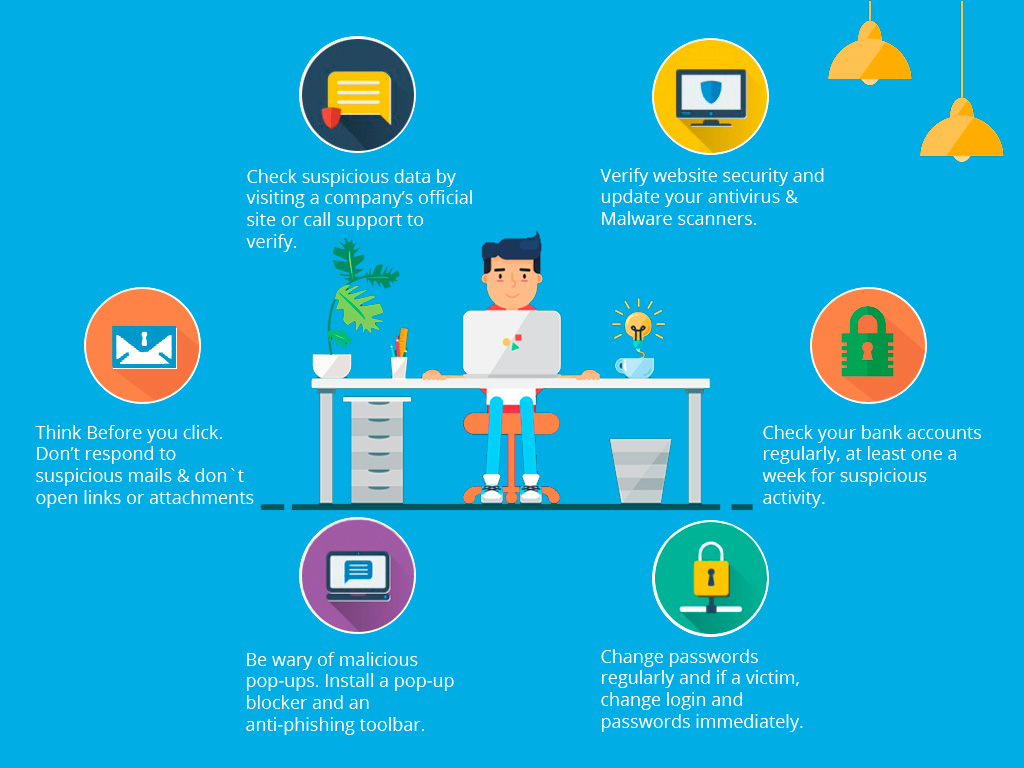 Check suspicious data by visiting a company's official site or call support to verify.

Verify website security and update your antivirus & Malware scanners.

Think Before you click. Don't respond to suspicious mails & don`t open links or attachments

Check your bank accounts regularly, at least one a week for suspicious activity.

Be wary of malicious pop-ups. Install a pop-up blocker and an anti-phishing toolbar.

Change passwords regularly and if a victim, change login and passwords immediately.